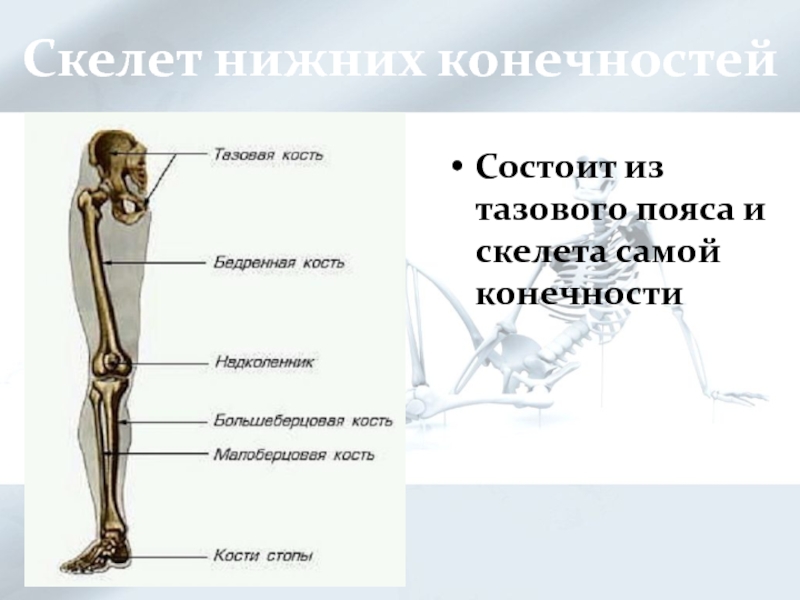 Скелет нижних конечностей

Тазовая кость
Бедренная кость
Надколенник
Большеберцовая кость
Малоберцовая кость
Кости стопы

• Состоит из тазового пояса и скелета самой конечности